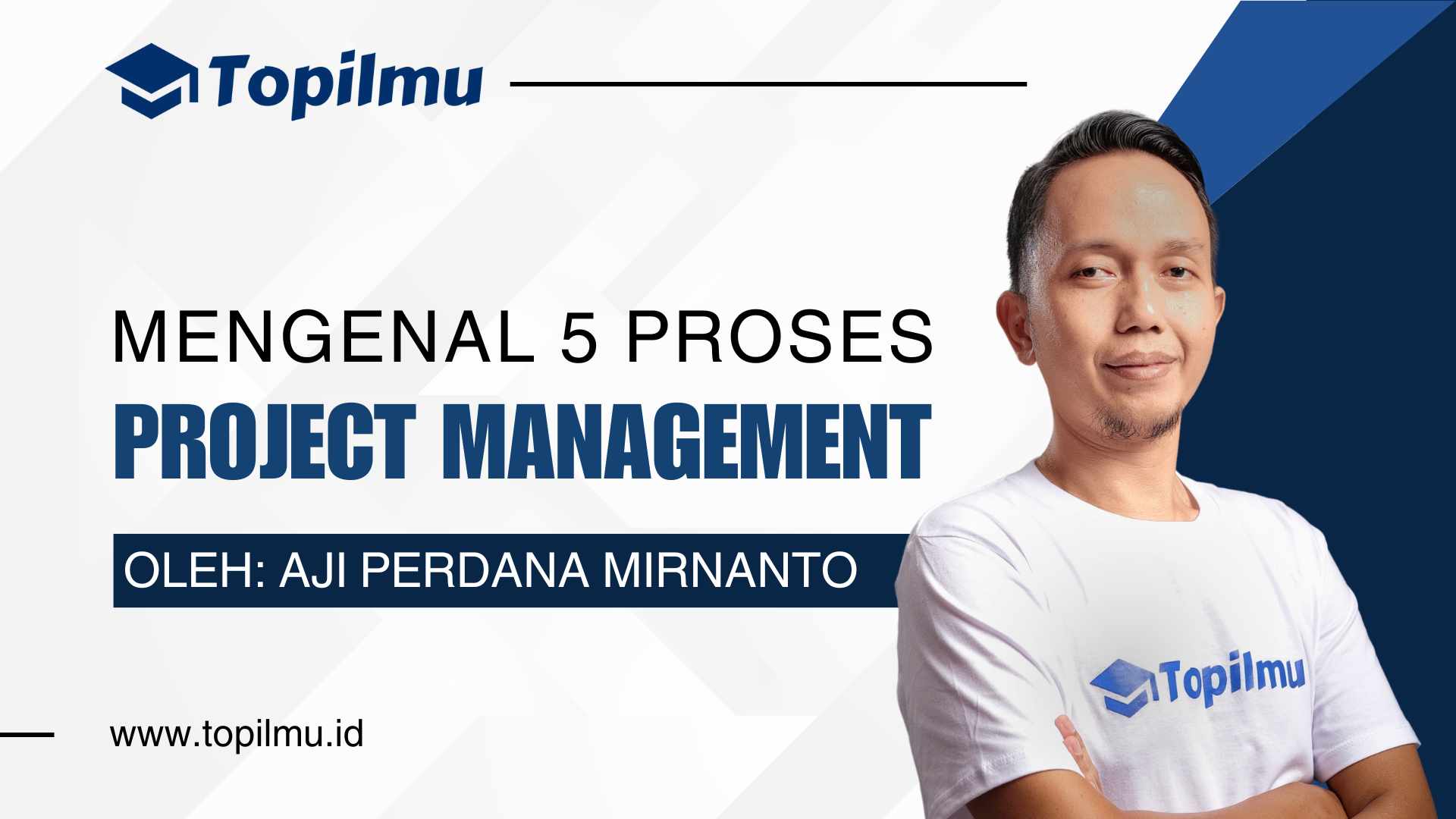 Topilmu

MENGENAL 5 PROSES
PROJECT MANAGEMENT

OLEH: AJI PERDANA MIRNANTO

Topilmu

www.topilmu.id